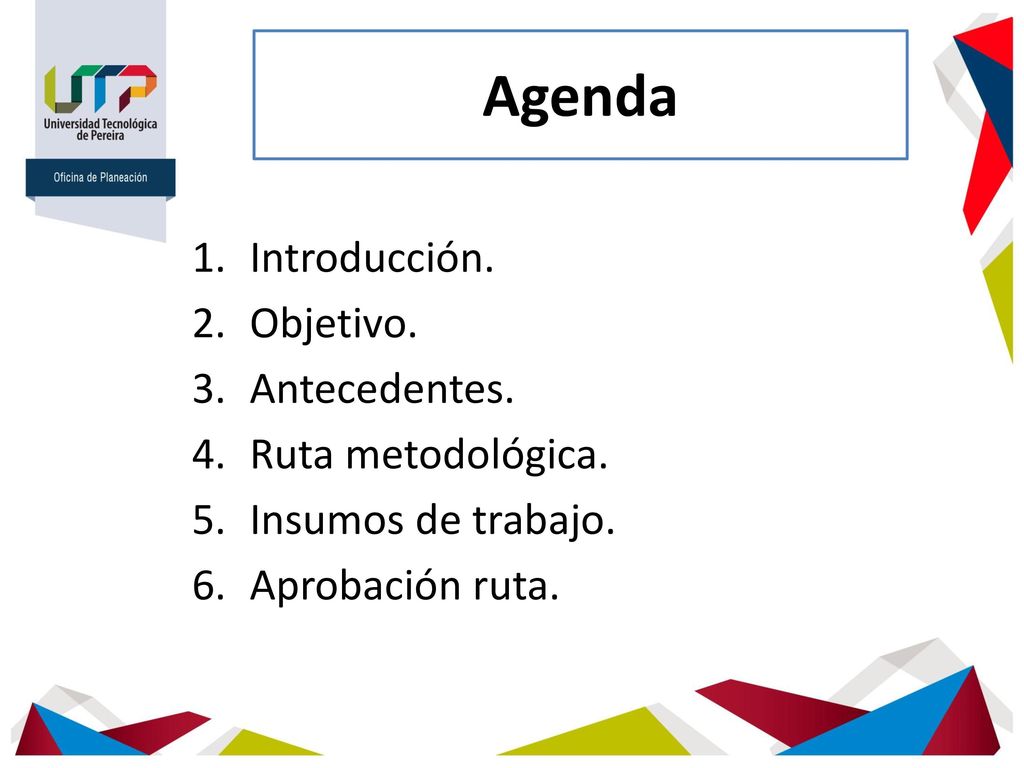 UTP
Universidad Tecnológica de Pereira
Oficina de Planeación

Agenda

1. Introducción.
2. Objetivo.
3. Antecedentes.
4. Ruta metodológica.
5. Insumos de trabajo.
6. Aprobación ruta.